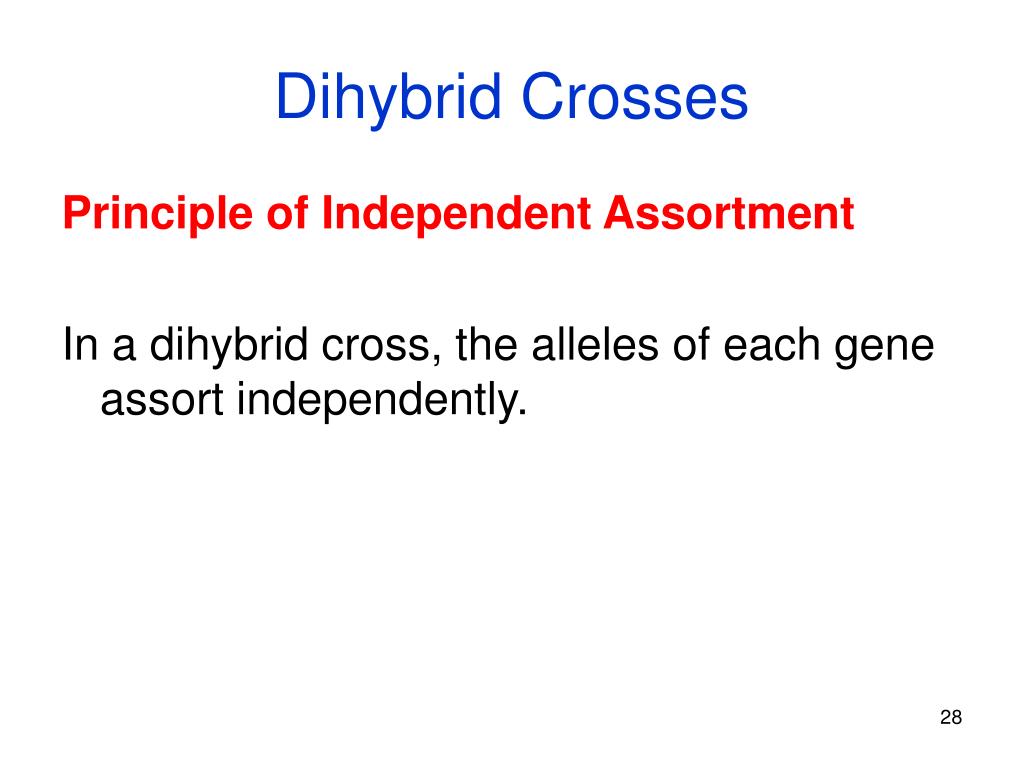 Dihybrid Crosses

Principle of Independent Assortment

In a dihybrid cross, the alleles of each gene assort independently.

28